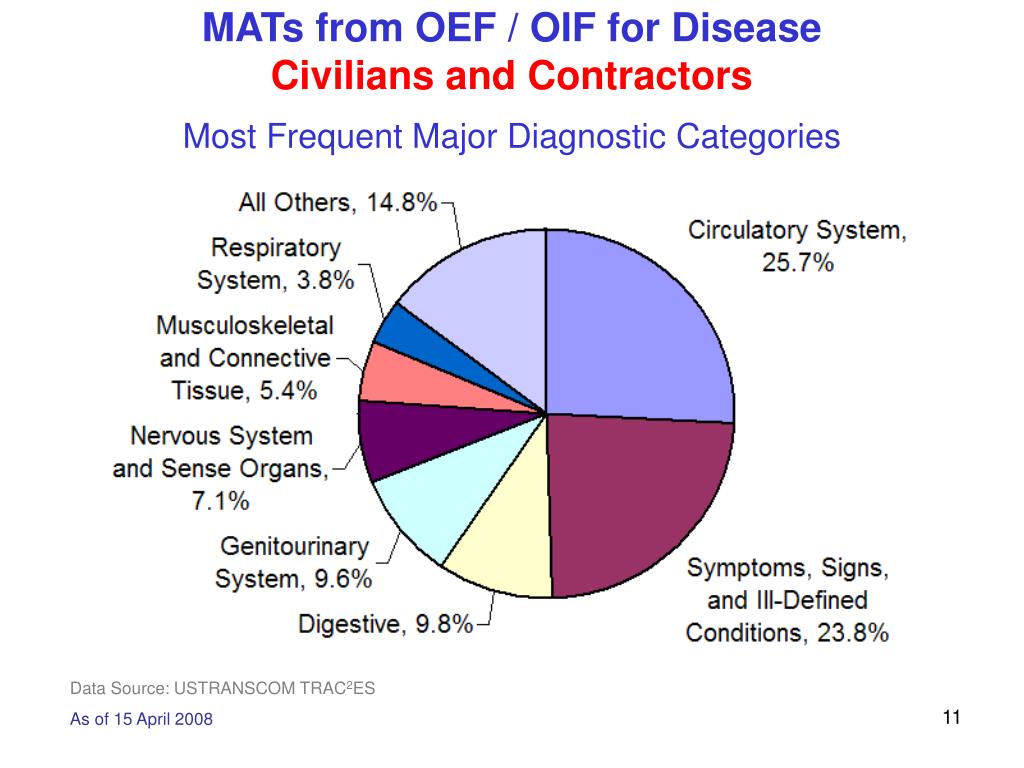 MATs from OEF / OIF for Disease
Civilians and Contractors

Most Frequent Major Diagnostic Categories

All Others, 14.8%

Respiratory System, 3.8%

Musculoskeletal and Connective Tissue, 5.4%

Nervous System and Sense Organs, 7.1%

Genitourinary System, 9.6%

Digestive, 9.8%

Circulatory System, 25.7%

Symptoms, Signs, and Ill-Defined Conditions, 23.8%

Data Source: USTRANSCOM TRAC$^2$ES

As of 15 April 2008

11